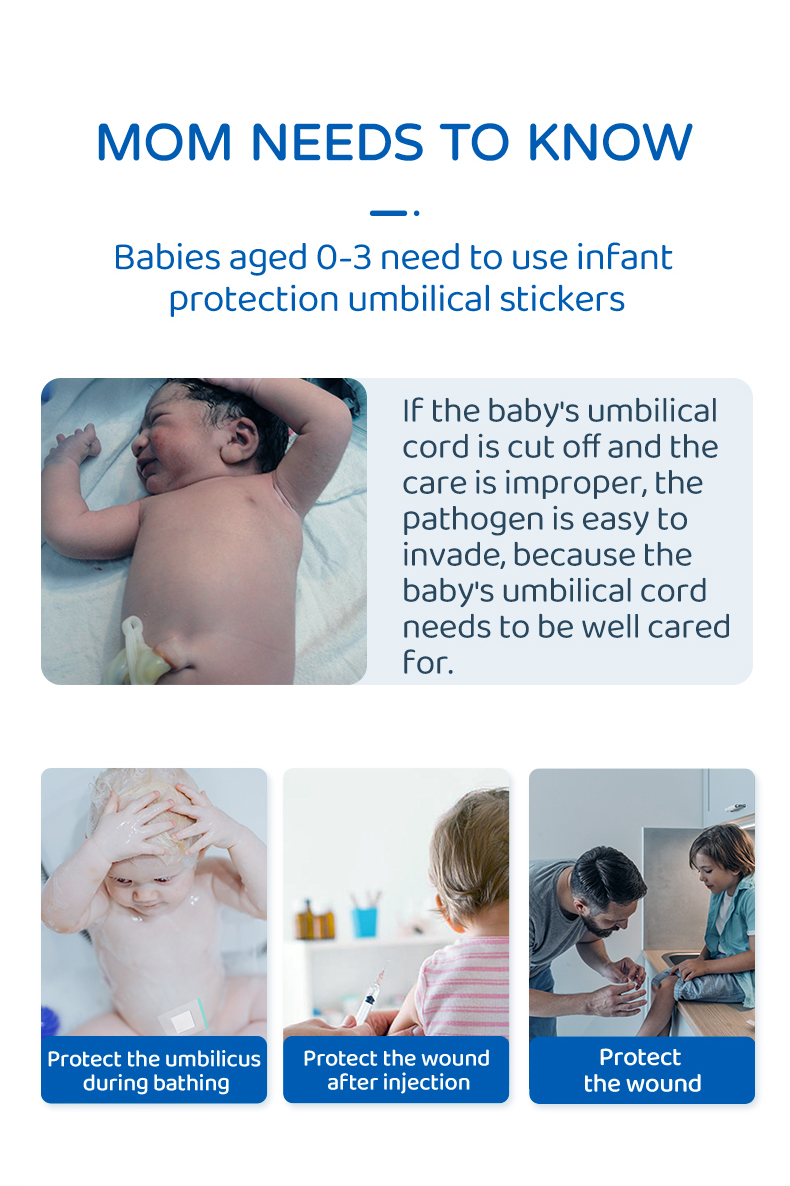 MOM NEEDS TO KNOW

Babies aged 0-3 need to use infant protection umbilical stickers

If the baby's umbilical cord is cut off and the care is improper, the pathogen is easy to invade, because the baby's umbilical cord needs to be well cared for.

Protect the umbilicus during bathing

Protect the wound after injection

Protect the wound